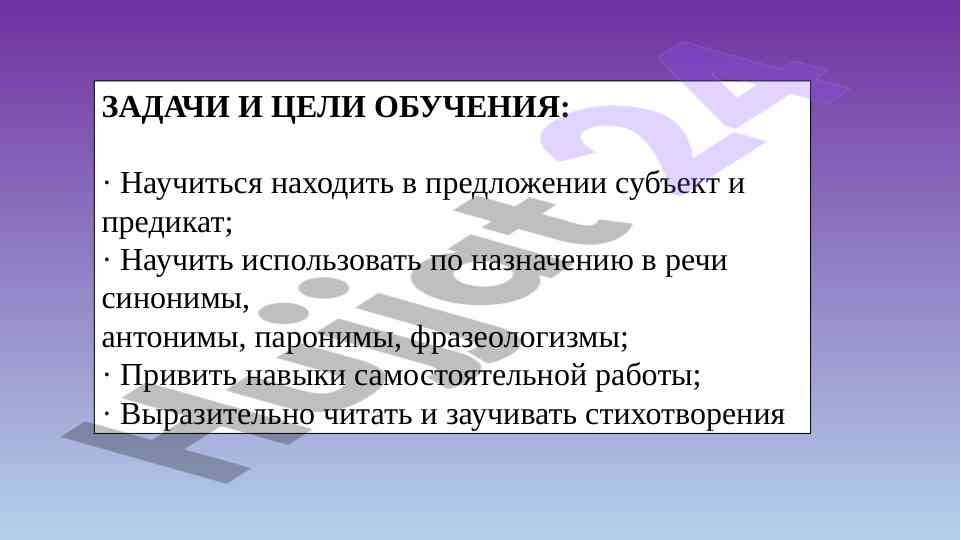 ЗАДАЧИ И ЦЕЛИ ОБУЧЕНИЯ:

· Научиться находить в предложении субъект и предикат;
· Научить использовать по назначению в речи синонимы,
антонимы, паронимы, фразеологизмы;
· Привить навыки самостоятельной работы;
· Выразительно читать и заучивать стихотворения

Hujjat24